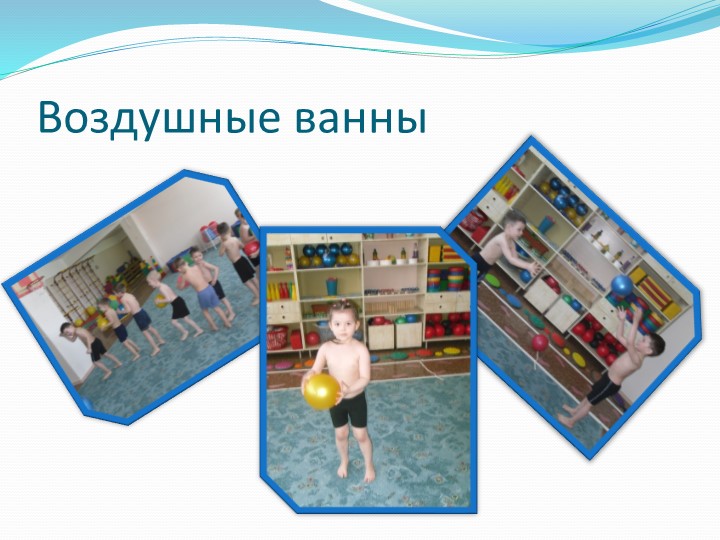 Воздушные ванны